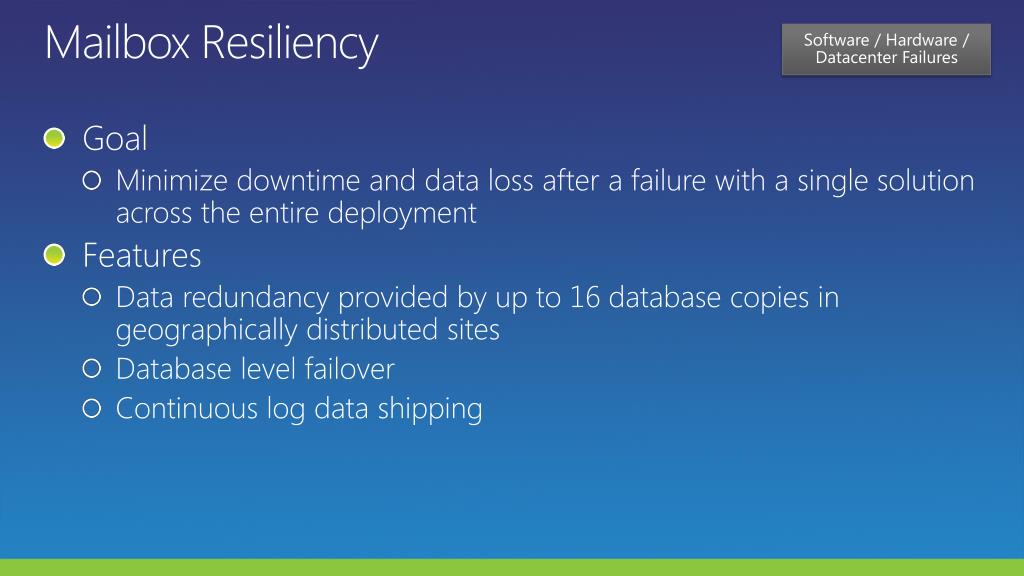 Mailbox Resiliency

Software / Hardware / Datacenter Failures

Goal

Minimize downtime and data loss after a failure with a single solution across the entire deployment

Features

Data redundancy provided by up to 16 database copies in geographically distributed sites

Database level failover

Continuous log data shipping